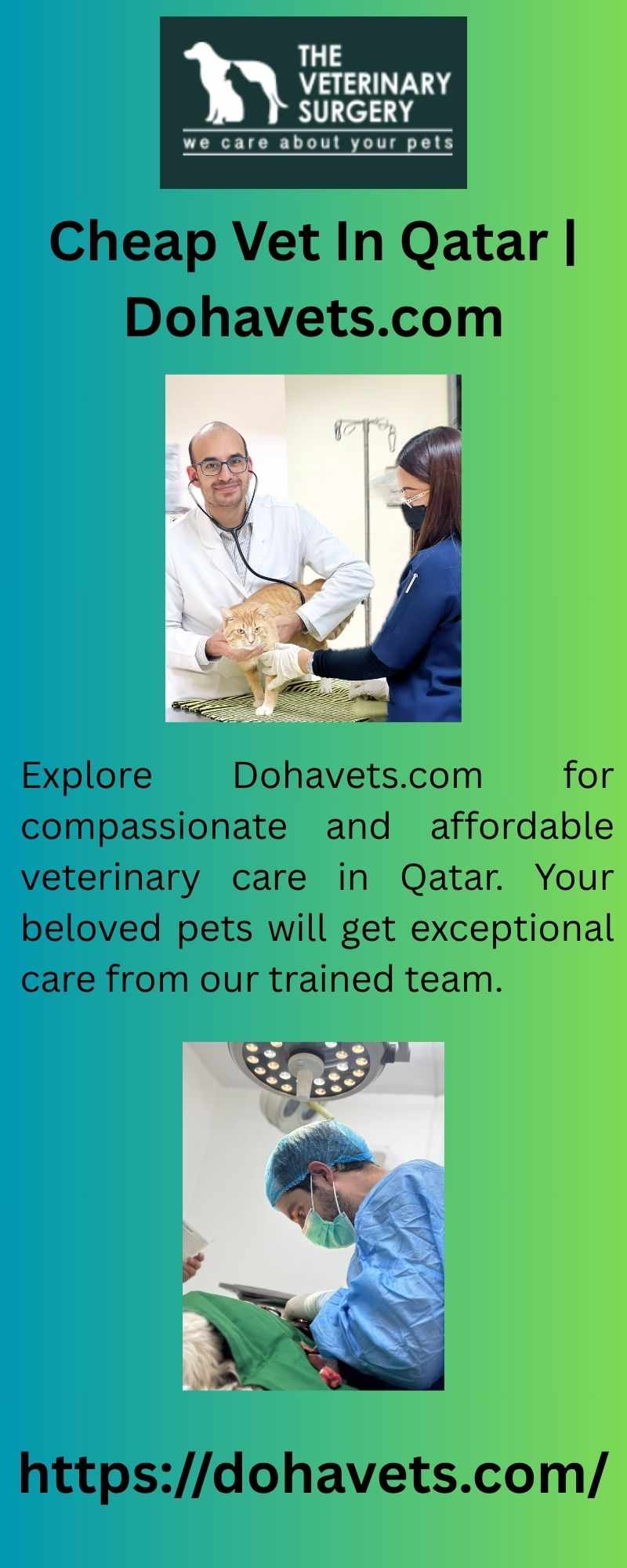 THE VETERINARY SURGERY
we care about your pets

Cheap Vet In Qatar | Dohavets.com

Explore Dohavets.com for compassionate and affordable veterinary care in Qatar. Your beloved pets will get exceptional care from our trained team.

https://dohavets.com/